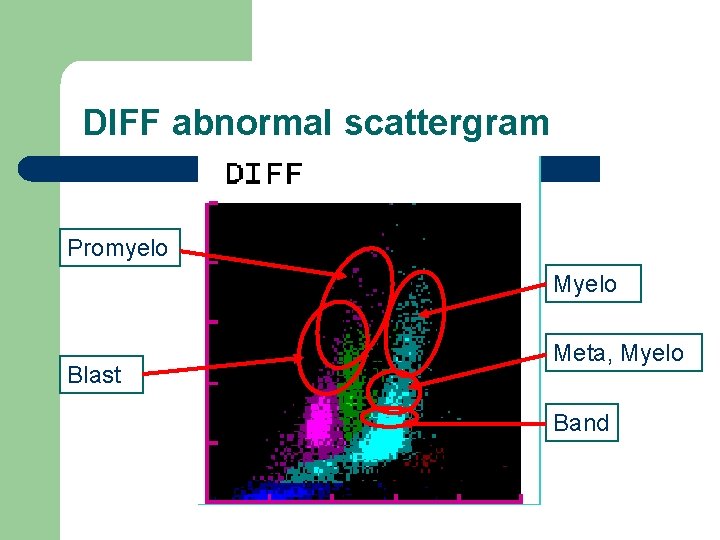 DIFF abnormal scattergram

DIFF

Promyelo

Blast

Myelo

Meta, Myelo

Band